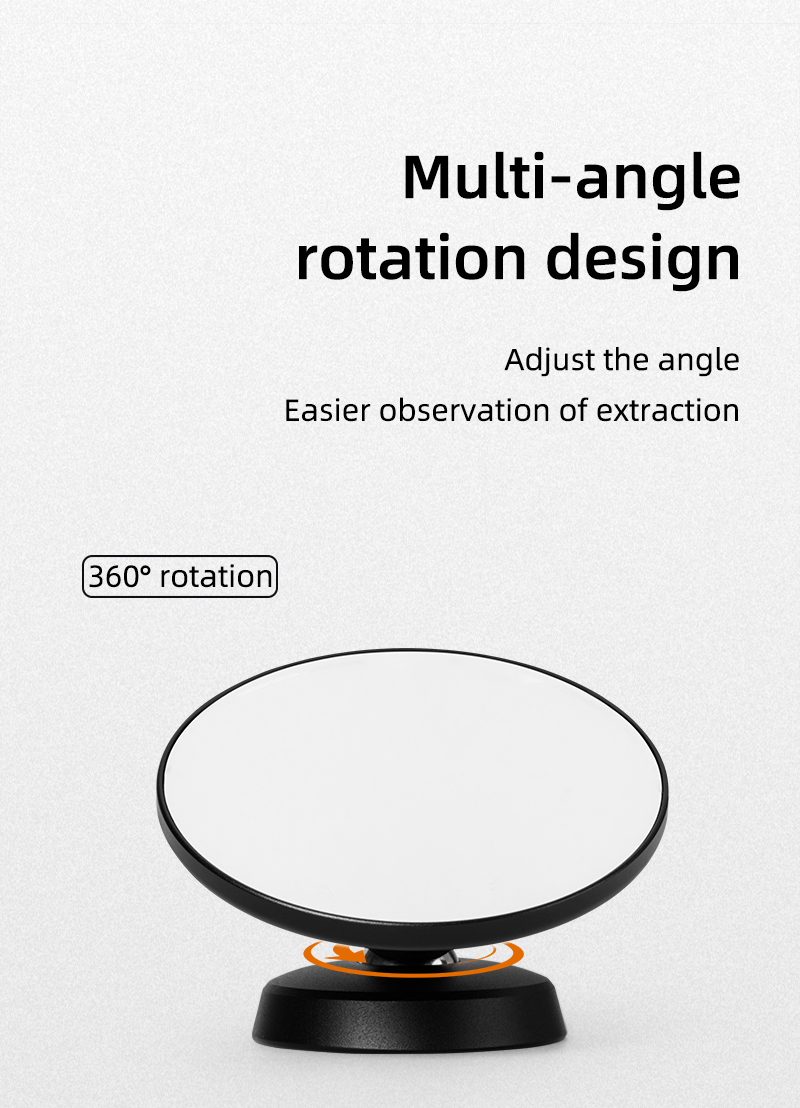 Multi-angle rotation design

Adjust the angle
Easier observation of extraction

360° rotation